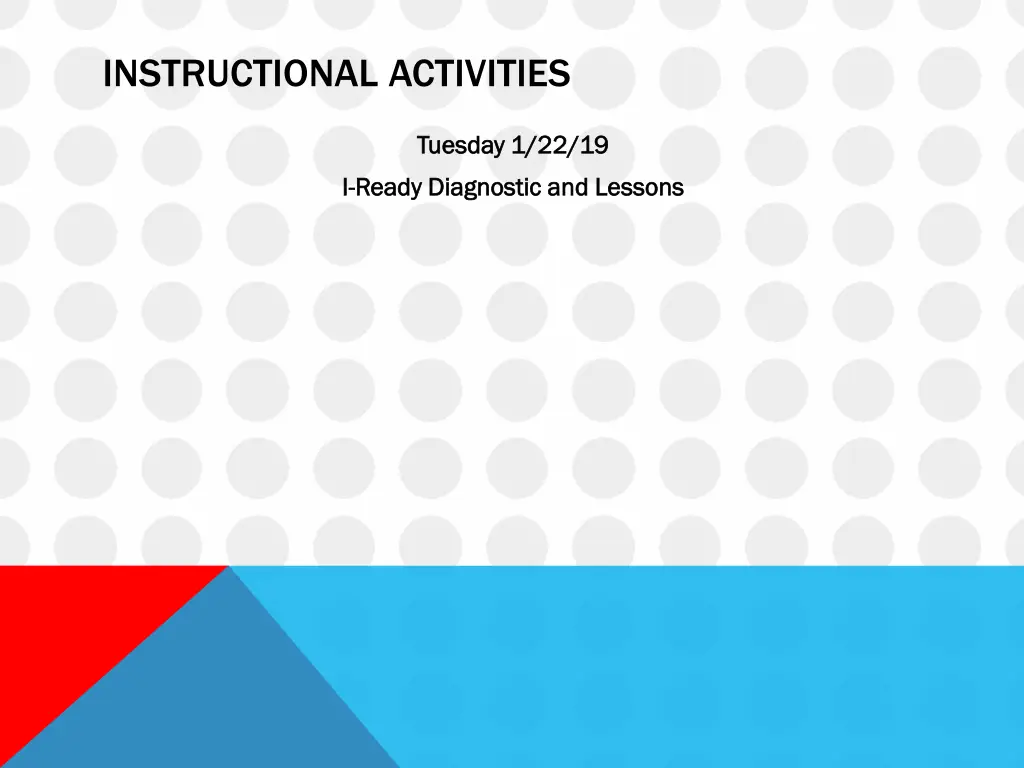 INSTRUCTIONAL ACTIVITIES

Tuesday 1/22/19

I-Ready Diagnostic and Lessons